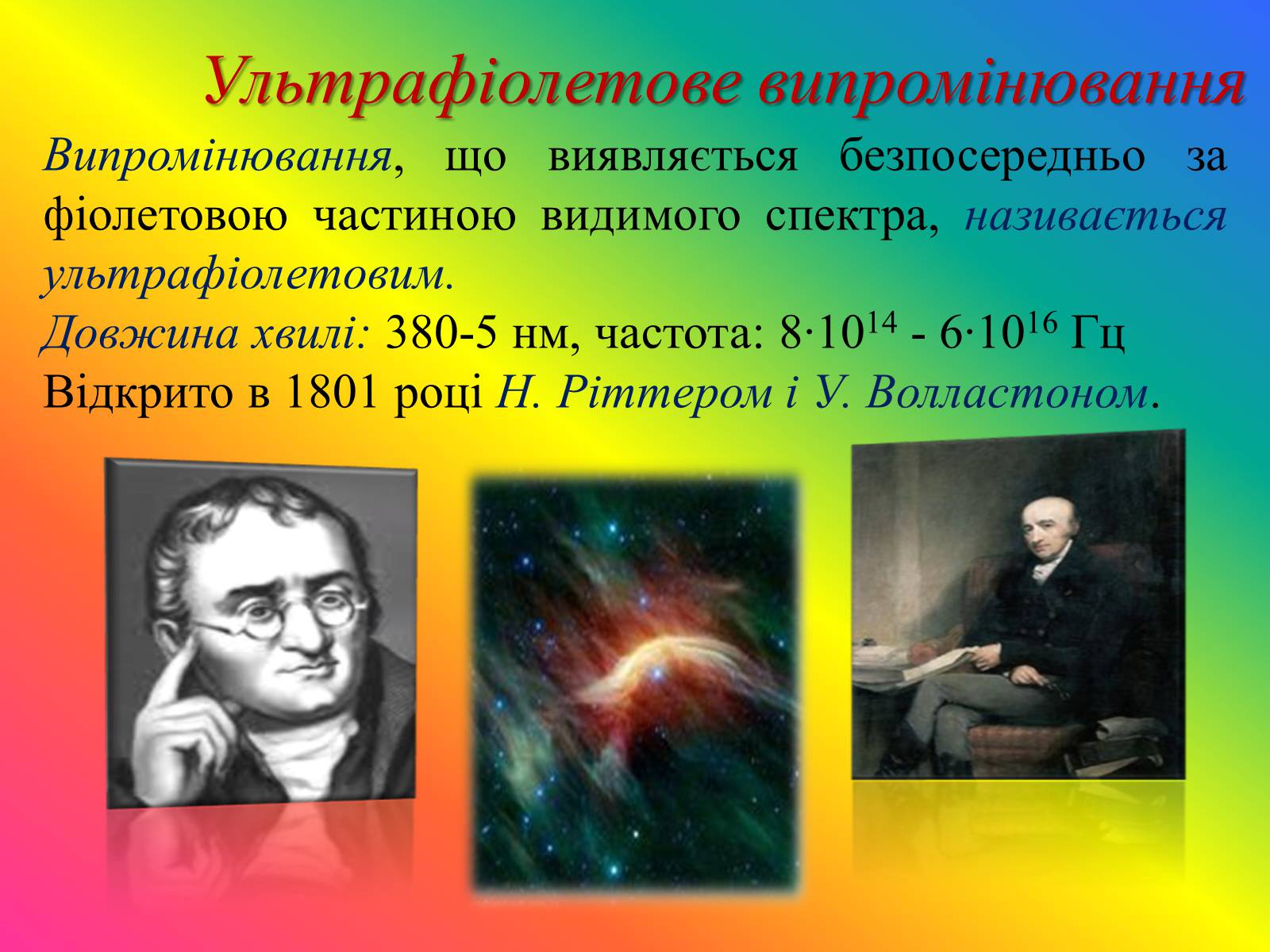 Ультрафіолетове випромінювання

Випромінювання, що виявляється безпосередньо за фіолетовою частиною видимого спектра, називається ультрафіолетовим.
Довжина хвилі: 380-5 нм, частота: $8 \cdot 10^{14}$ - $6 \cdot 10^{16}$ Гц
Відкрито в 1801 році Н. Ріттером і У. Волластоном.